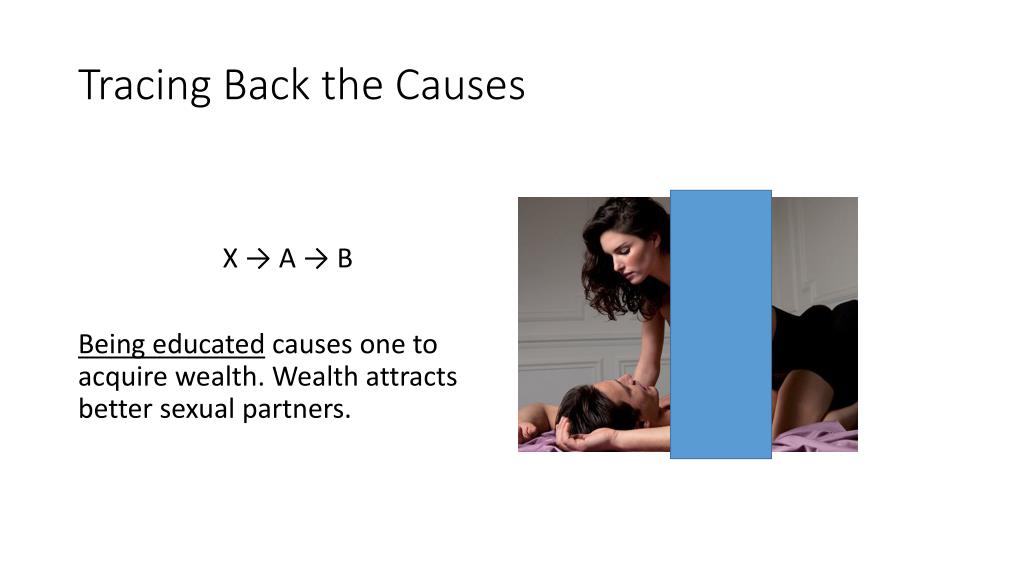 Tracing Back the Causes

X → A → B

Being educated causes one to acquire wealth. Wealth attracts better sexual partners.